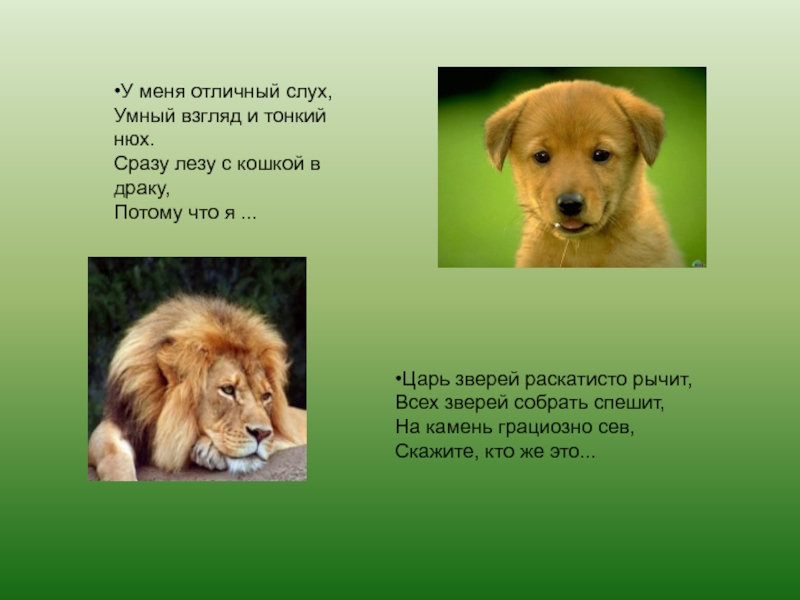 •У меня отличный слух,
Умный взгляд и тонкий нюх.
Сразу лезу с кошкой в драку,
Потому что я ...

•Царь зверей раскатисто рычит,
Всех зверей собрать спешит,
На камень грациозно сев,
Скажите, кто же это...